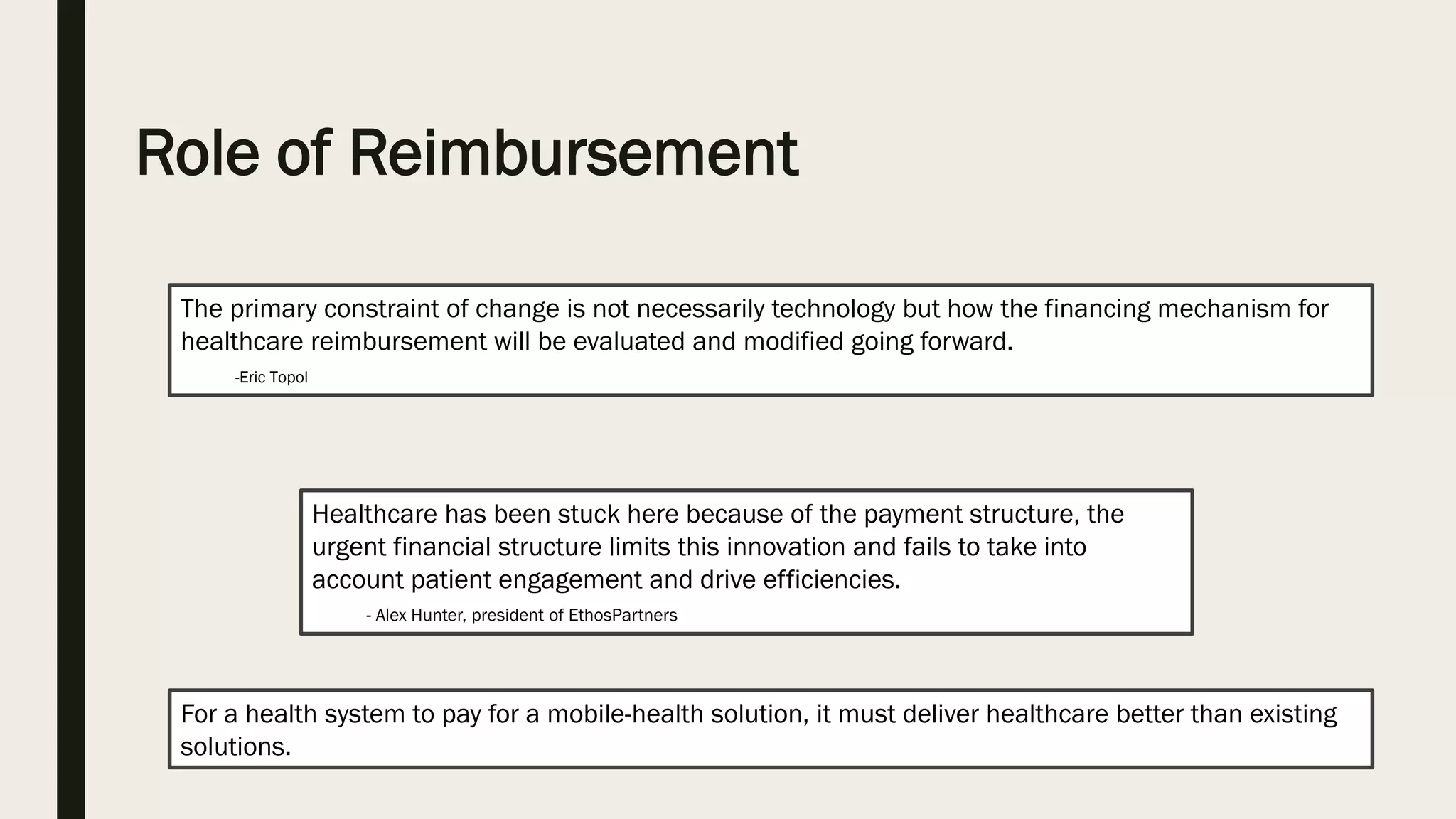 Role of Reimbursement

The primary constraint of change is not necessarily technology but how the financing mechanism for healthcare reimbursement will be evaluated and modified going forward.

-Eric Topol

Healthcare has been stuck here because of the payment structure, the urgent financial structure limits this innovation and fails to take into account patient engagement and drive efficiencies.

- Alex Hunter, president of EthosPartners

For a health system to pay for a mobile-health solution, it must deliver healthcare better than existing solutions.